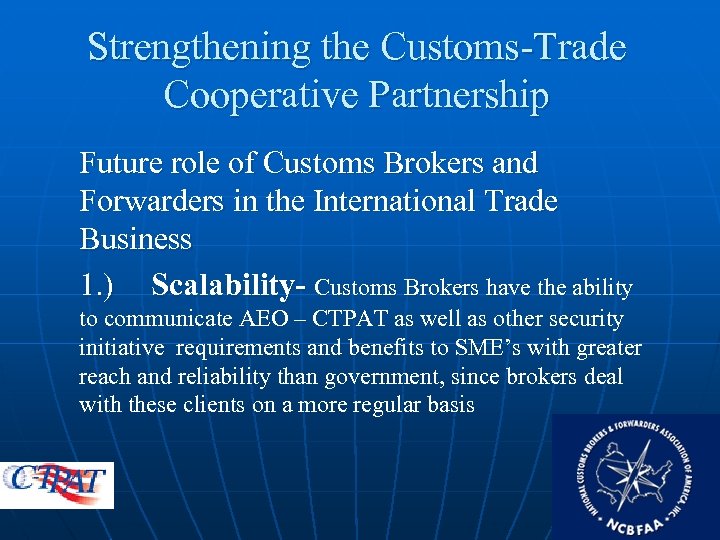 Strengthening the Customs-Trade Cooperative Partnership

Future role of Customs Brokers and Forwarders in the International Trade Business

1.) Scalability- Customs Brokers have the ability to communicate AEO – CTPAT as well as other security initiative requirements and benefits to SME's with greater reach and reliability than government, since brokers deal with these clients on a more regular basis

C-TPAT

NATIONAL CUSTOMS BROKERS & FORWARDERS ASSOCIATION OF AMERICA, INC.
NCBFAA